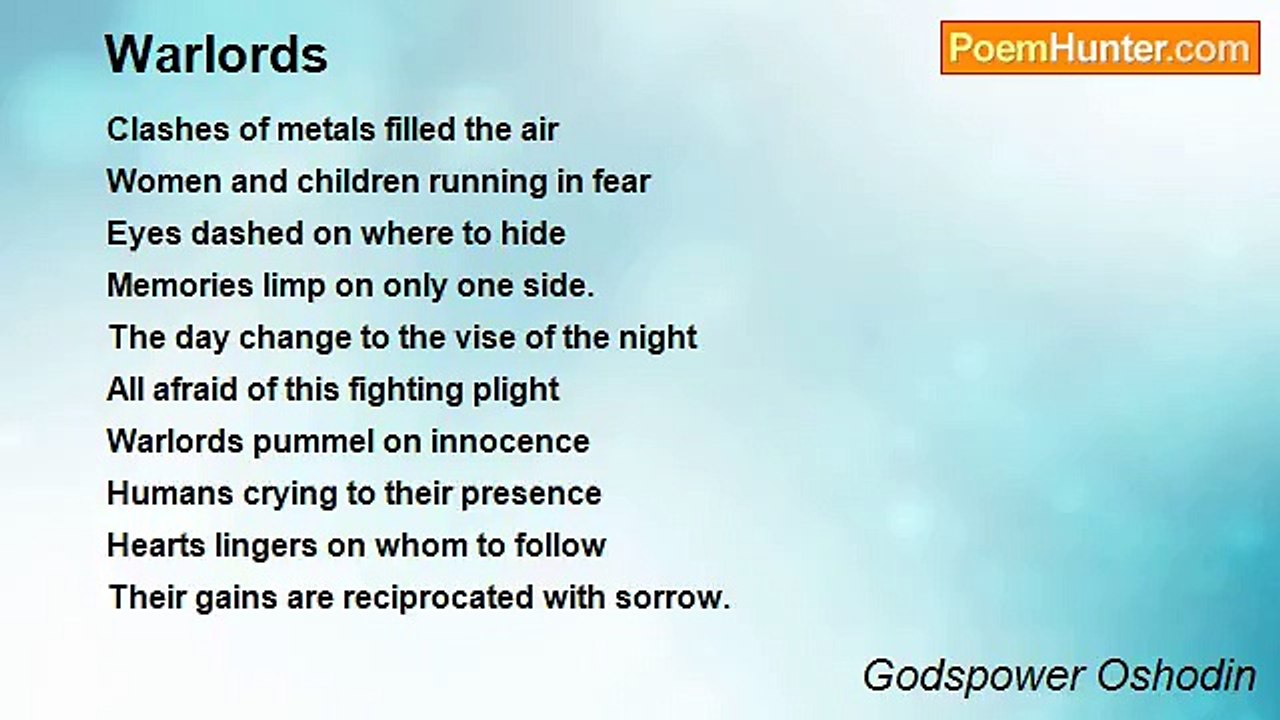 Warlords

PoemHunter.com

Clashes of metals filled the air
Women and children running in fear
Eyes dashed on where to hide
Memories limp on only one side.
The day change to the vise of the night
All afraid of this fighting plight
Warlords pummel on innocence
Humans crying to their presence
Hearts lingers on whom to follow
Their gains are reciprocated with sorrow.

Godspower Oshodin